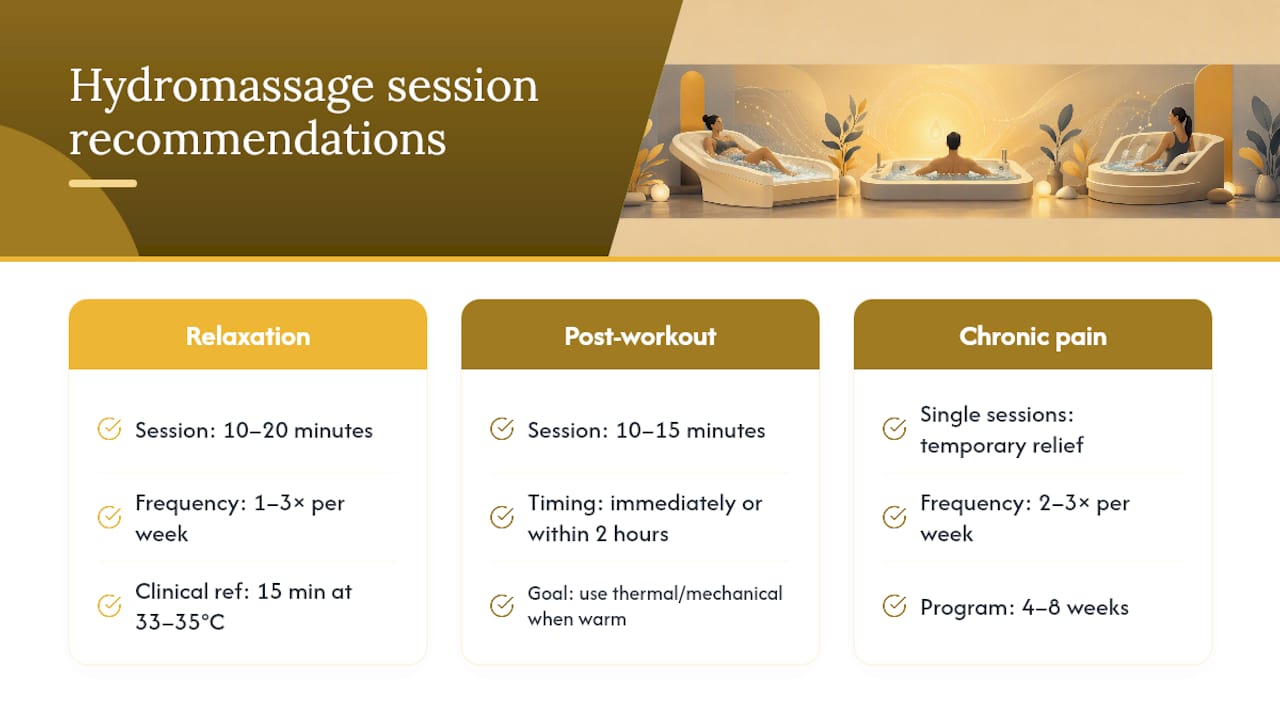 Hydromassage session recommendations

Relaxation

Session: 10–20 minutes

Frequency: 1–3× per week

Clinical ref: 15 min at 33–35°C

Post-workout

Session: 10–15 minutes

Timing: immediately or within 2 hours

Goal: use thermal/mechanical when warm

Chronic pain

Single sessions: temporary relief

Frequency: 2–3× per week

Program: 4–8 weeks